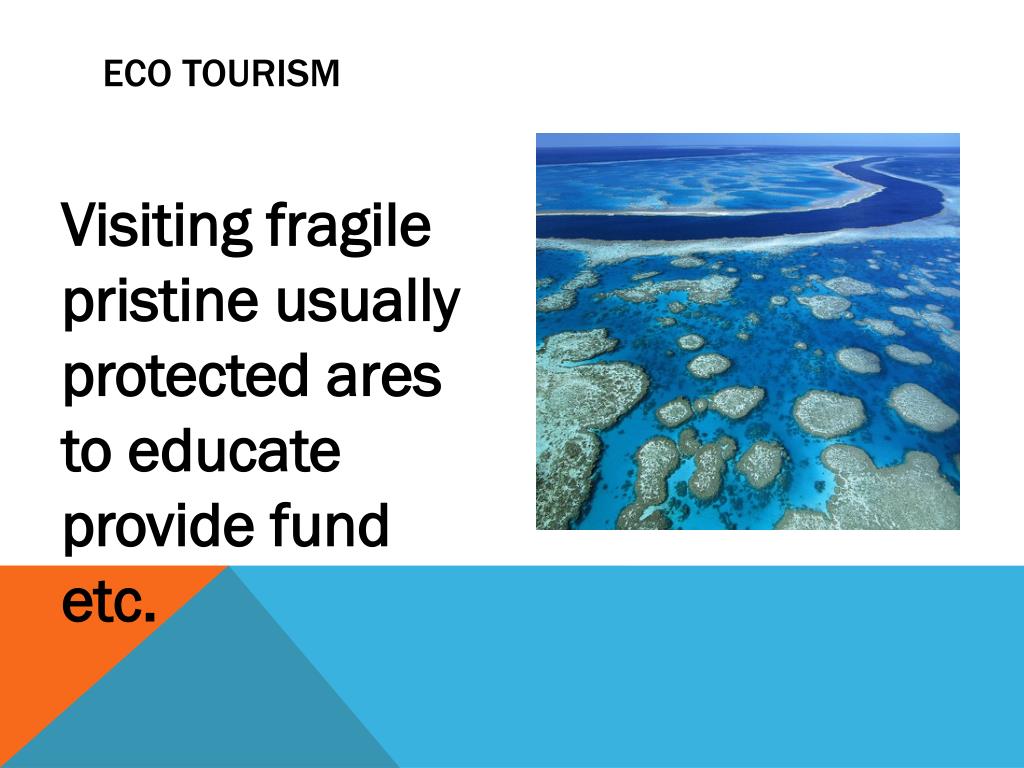 ECO TOURISM

Visiting fragile pristine usually protected ares to educate provide fund etc.